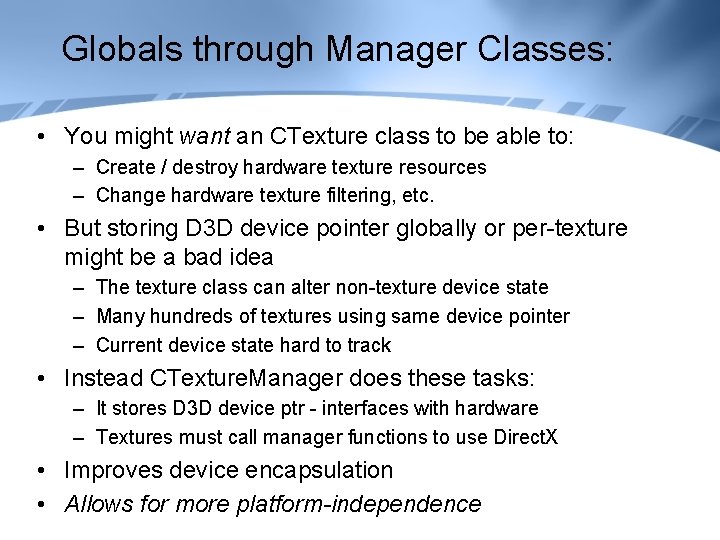 Globals through Manager Classes:

• You might want an CTexture class to be able to:
– Create / destroy hardware texture resources
– Change hardware texture filtering, etc.

• But storing D3D device pointer globally or per-texture might be a bad idea
– The texture class can alter non-texture device state
– Many hundreds of textures using same device pointer
– Current device state hard to track

• Instead CTextureManager does these tasks:
– It stores D3D device ptr - interfaces with hardware
– Textures must call manager functions to use DirectX

• Improves device encapsulation

• Allows for more platform-independence